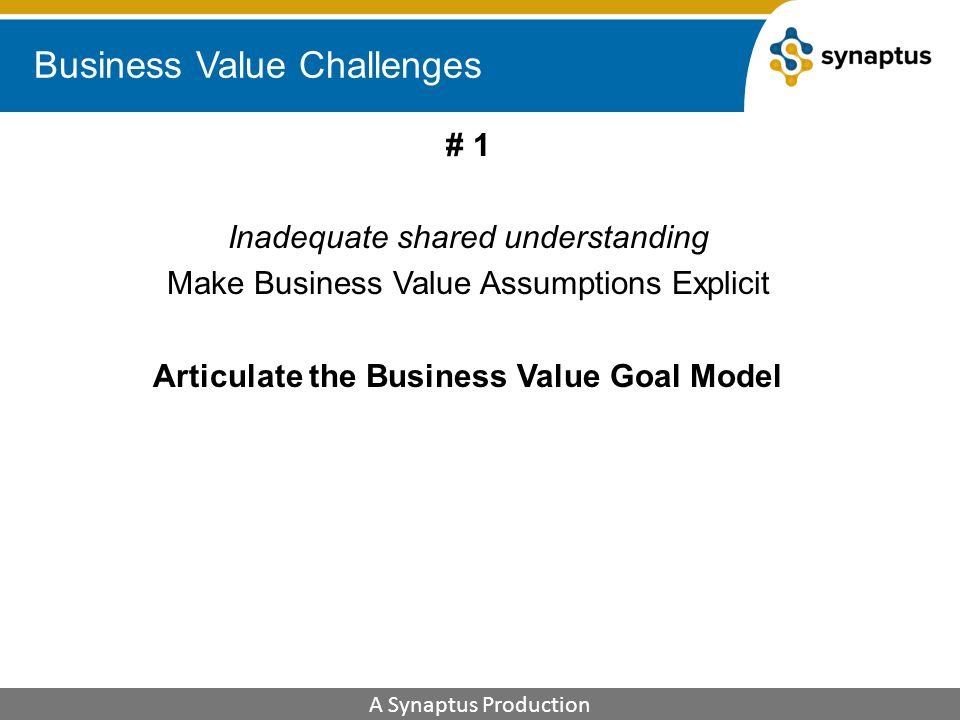 Business Value Challenges

synaptus

# 1

Inadequate shared understanding
Make Business Value Assumptions Explicit

Articulate the Business Value Goal Model

A Synaptus Production